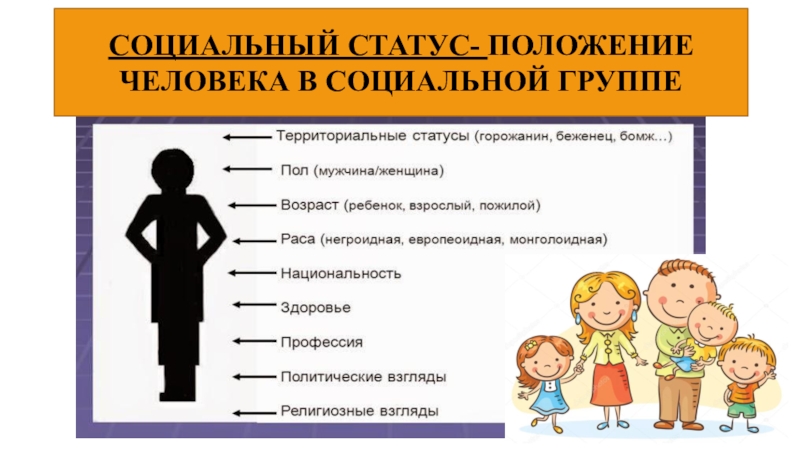 СОЦИАЛЬНЫЙ СТАТУС- ПОЛОЖЕНИЕ ЧЕЛОВЕКА В СОЦИАЛЬНОЙ ГРУППЕ

Территориальные статусы (горожанин, беженец, бомж...)

Пол (мужчина/женщина)

Возраст (ребенок, взрослый, пожилой)

Раса (негроидная, европеоидная, монголоидная)

Национальность

Здоровье

Профессия

Политические взгляды

Религиозные взгляды